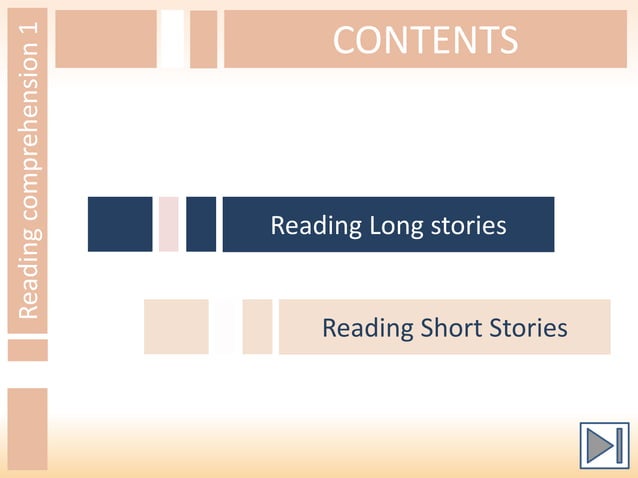 Reading comprehension 1

CONTENTS

Reading Long stories

Reading Short Stories